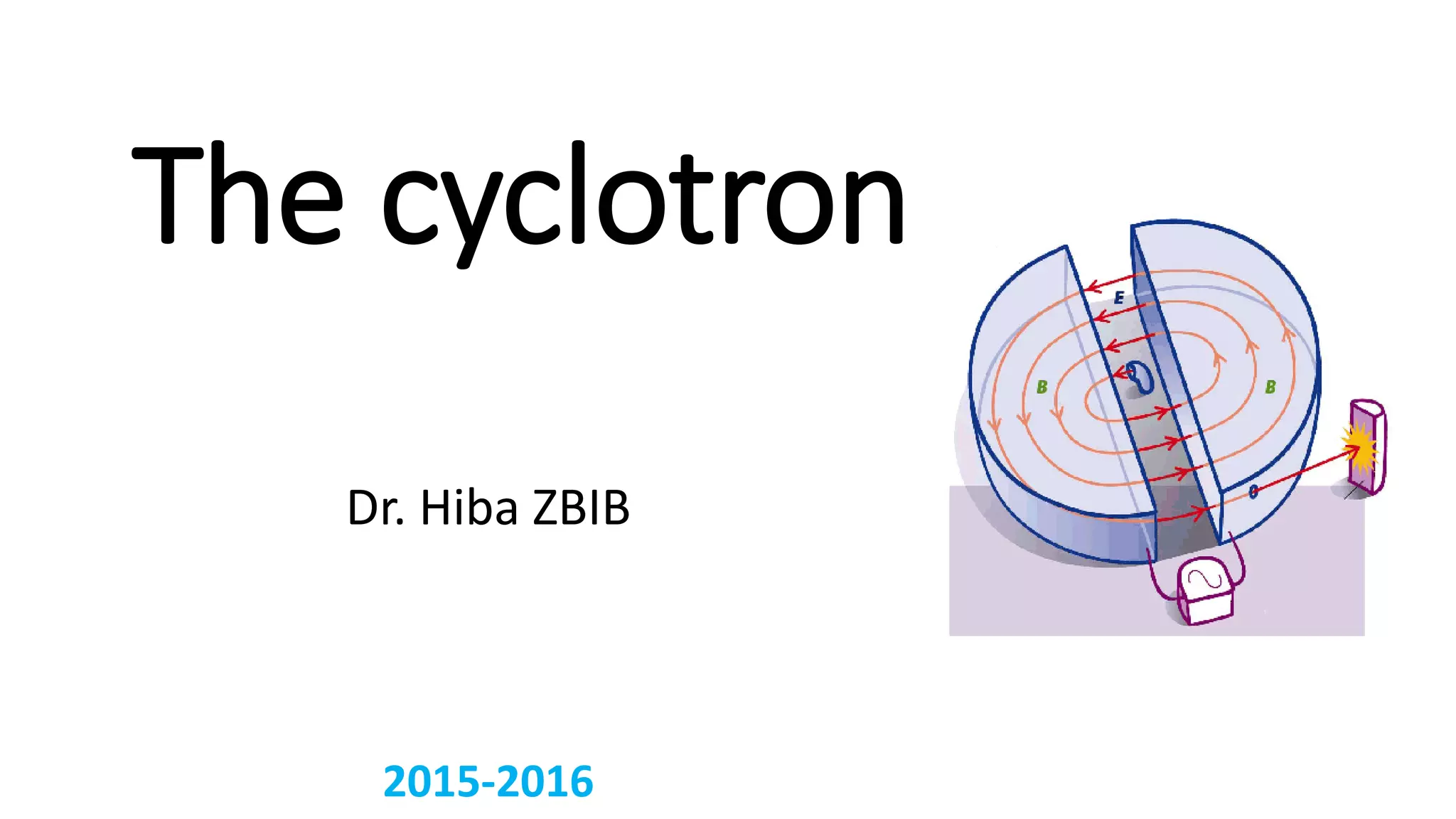 The cyclotron

E

B

B

Dr. Hiba ZBIB

2015-2016